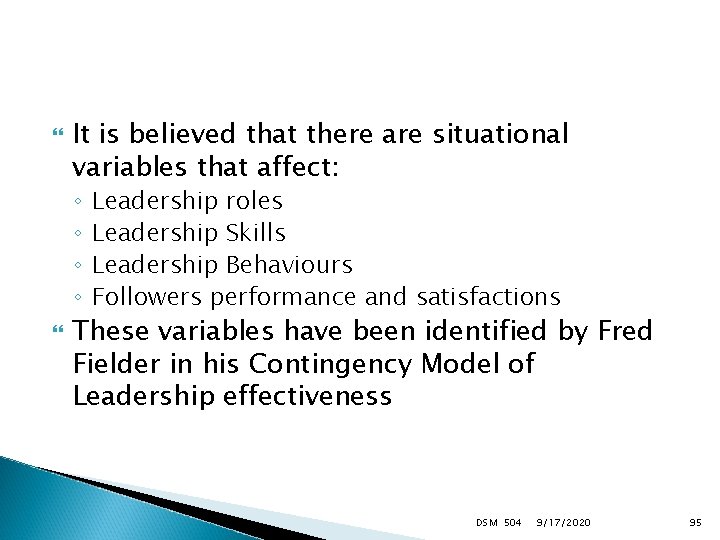 It is believed that there are situational variables that affect:

◦ Leadership roles
◦ Leadership Skills
◦ Leadership Behaviours
◦ Followers performance and satisfactions

These variables have been identified by Fred Fielder in his Contingency Model of Leadership effectiveness

DSM 504 9/17/2020 95